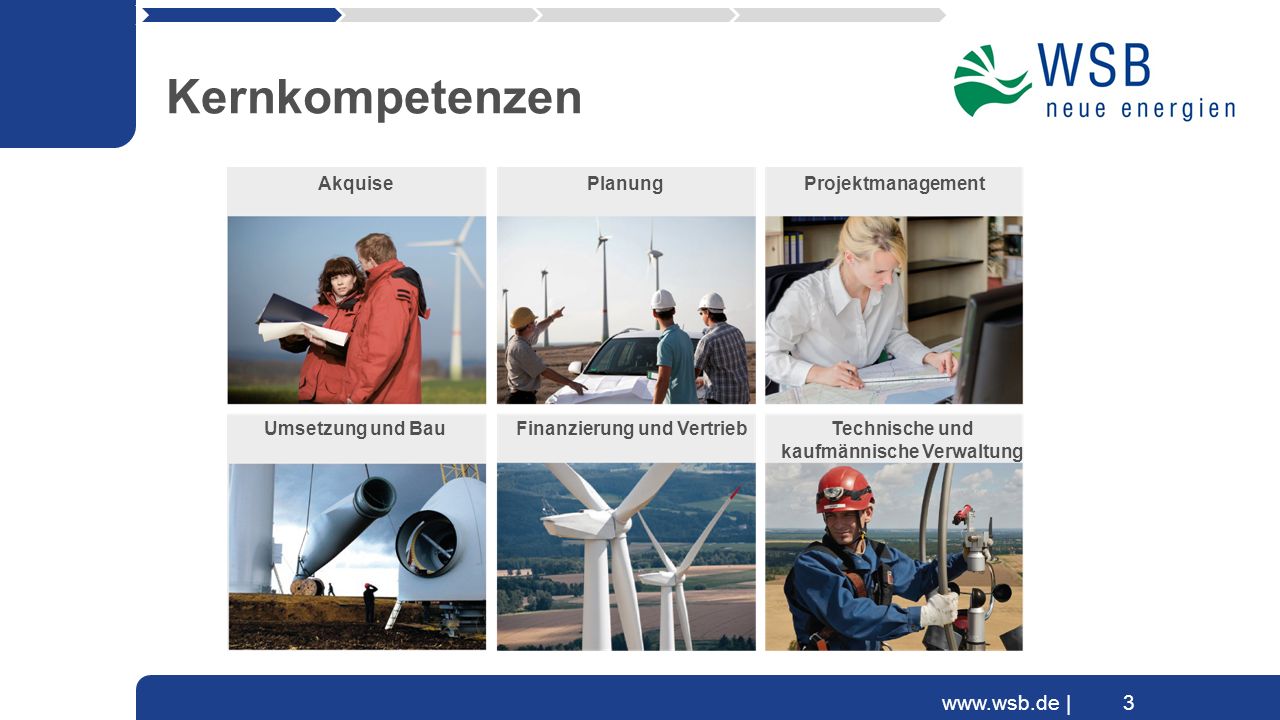 Kernkompetenzen

WSB
neue energien

Akquise

Planung

Projektmanagement

Umsetzung und Bau

Finanzierung und Vertrieb

Technische und kaufmännische Verwaltung

www.wsb.de | 3